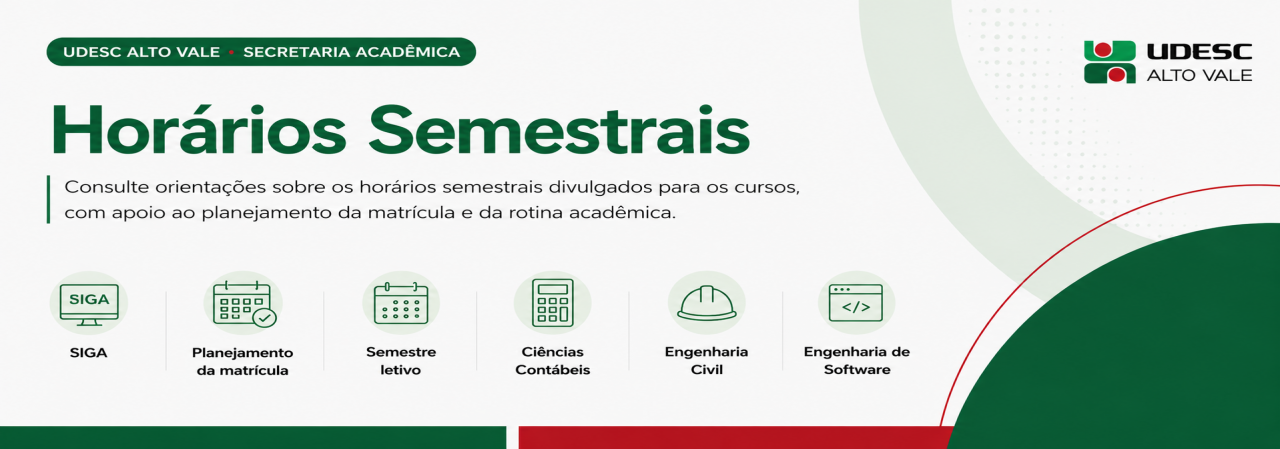 UDESC ALTO VALE • SECRETARIA ACADÊMICA

UDESC
ALTO VALE

Horários Semestrais

Consulte orientações sobre os horários semestrais divulgados para os cursos, com apoio ao planejamento da matrícula e da rotina acadêmica.

SIGA

SIGA

Planejamento da matrícula

Semestre letivo

Ciências Contábeis

Engenharia Civil

</>

Engenharia de Software